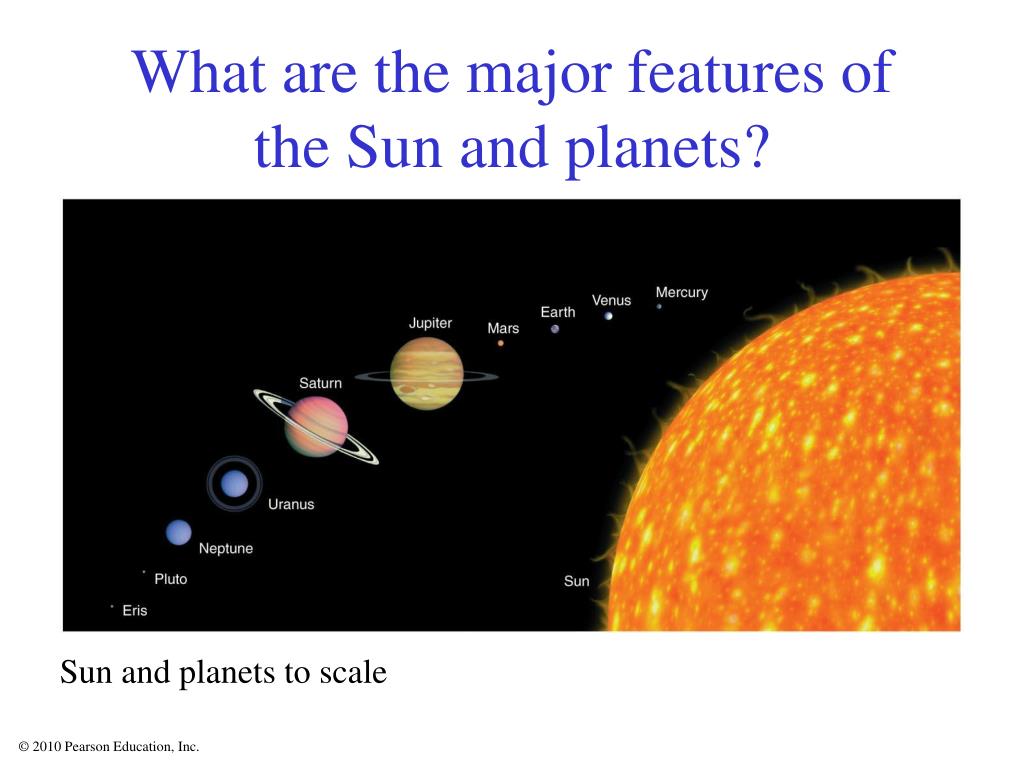 What are the major features of the Sun and planets?

Mercury
Venus
Earth
Mars
Jupiter
Saturn
Uranus
Neptune
Pluto
Eris
Sun

Sun and planets to scale

© 2010 Pearson Education, Inc.